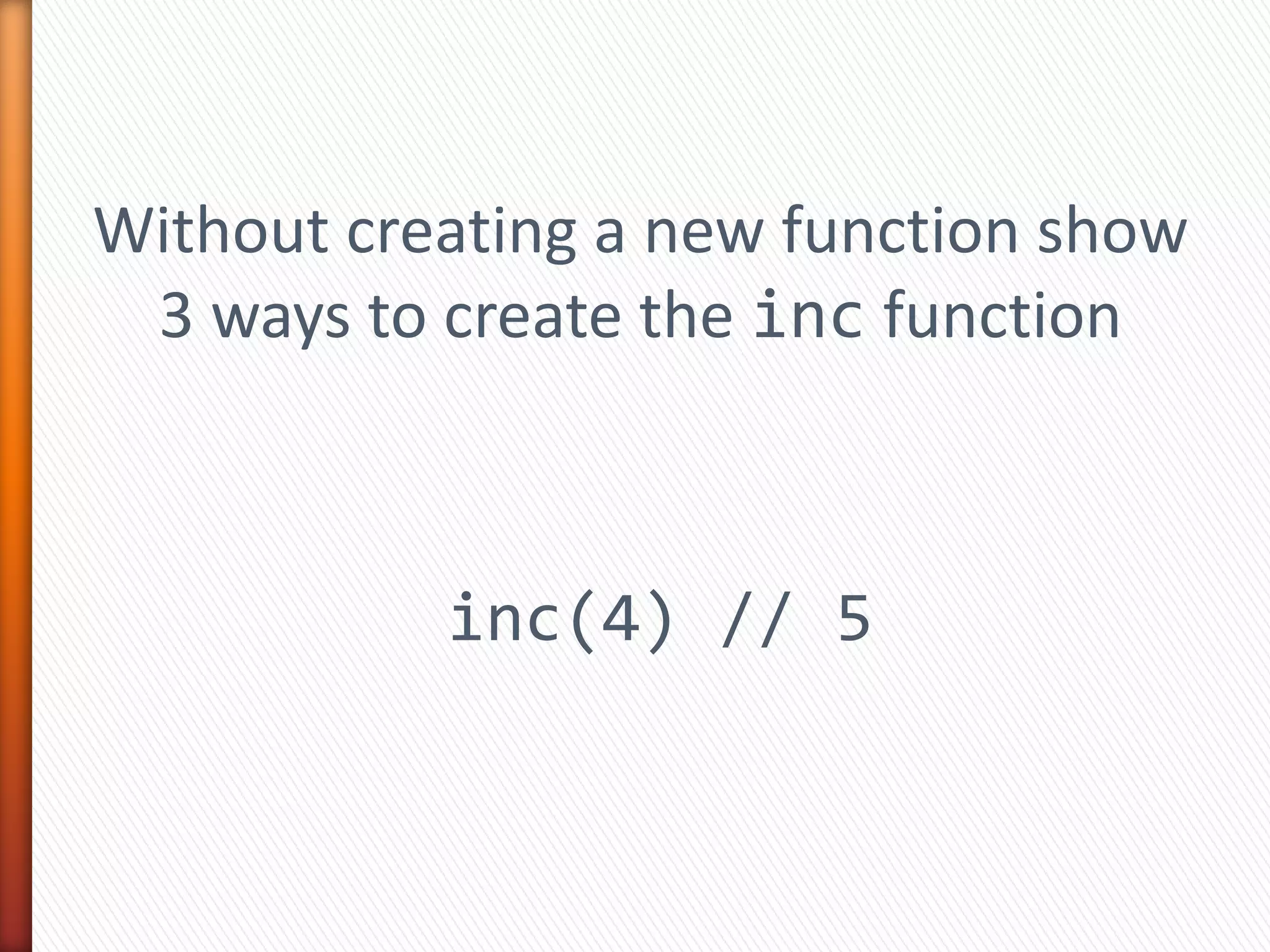 Without creating a new function show 3 ways to create the inc function

inc(4) // 5